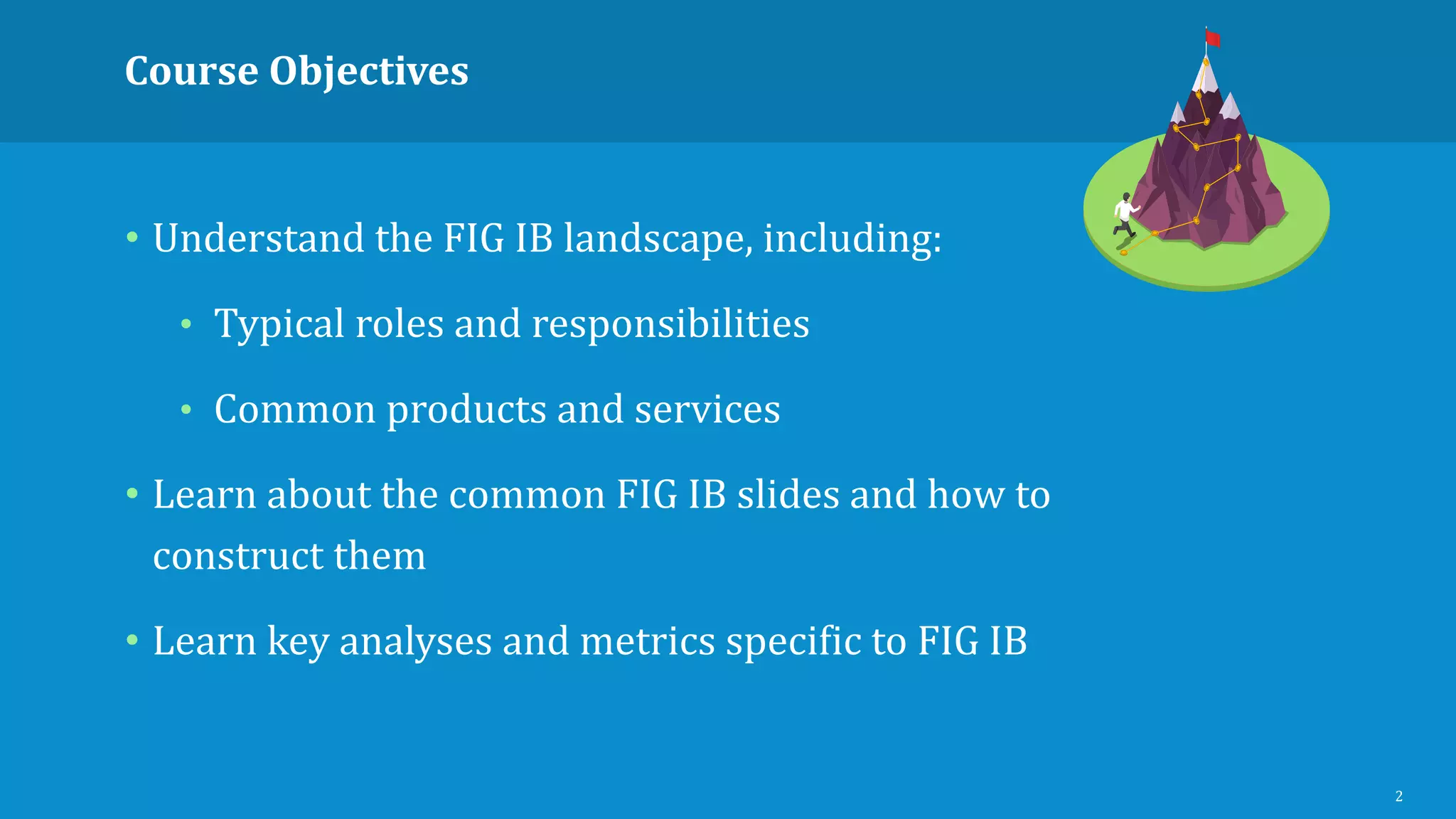 Course Objectives

• Understand the FIG IB landscape, including:

• Typical roles and responsibilities

• Common products and services

• Learn about the common FIG IB slides and how to construct them

• Learn key analyses and metrics specific to FIG IB

2